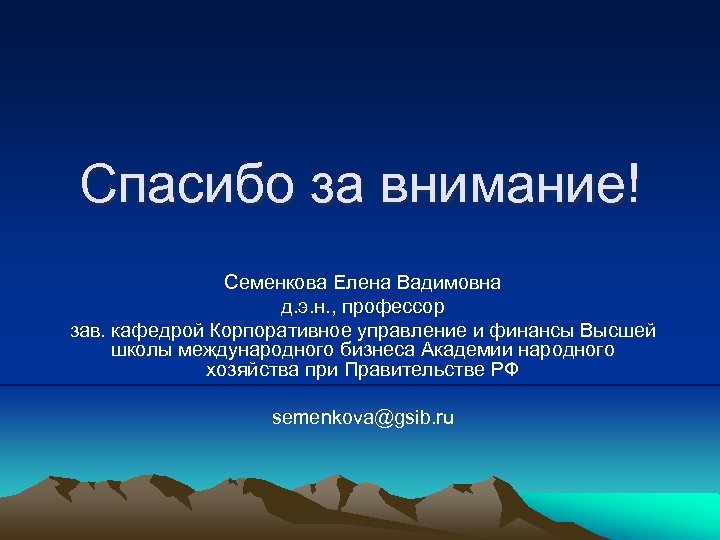 Спасибо за внимание!

Семенкова Елена Вадимовна
д.э.н., профессор
зав. кафедрой Корпоративное управление и финансы Высшей школы международного бизнеса Академии народного хозяйства при Правительстве РФ

semenkova@gsib.ru